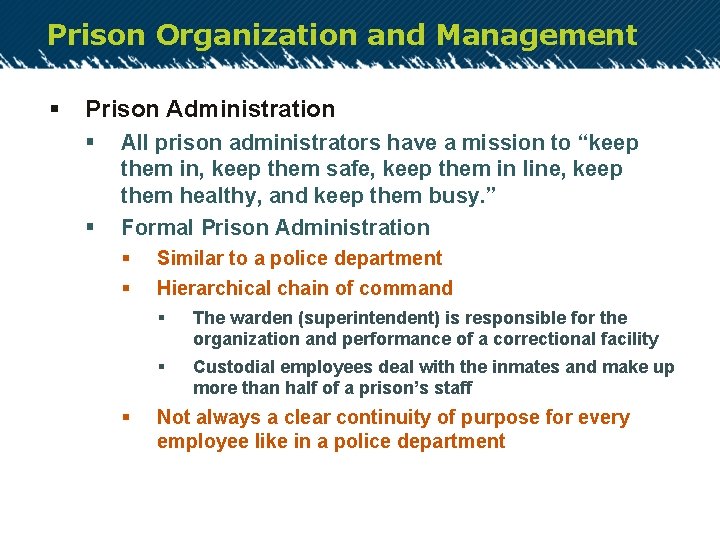 Prison Organization and Management

▪ Prison Administration

▪ All prison administrators have a mission to “keep them in, keep them safe, keep them in line, keep them healthy, and keep them busy.”

▪ Formal Prison Administration

▪ Similar to a police department

▪ Hierarchical chain of command

▪ The warden (superintendent) is responsible for the organization and performance of a correctional facility

▪ Custodial employees deal with the inmates and make up more than half of a prison’s staff

▪ Not always a clear continuity of purpose for every employee like in a police department